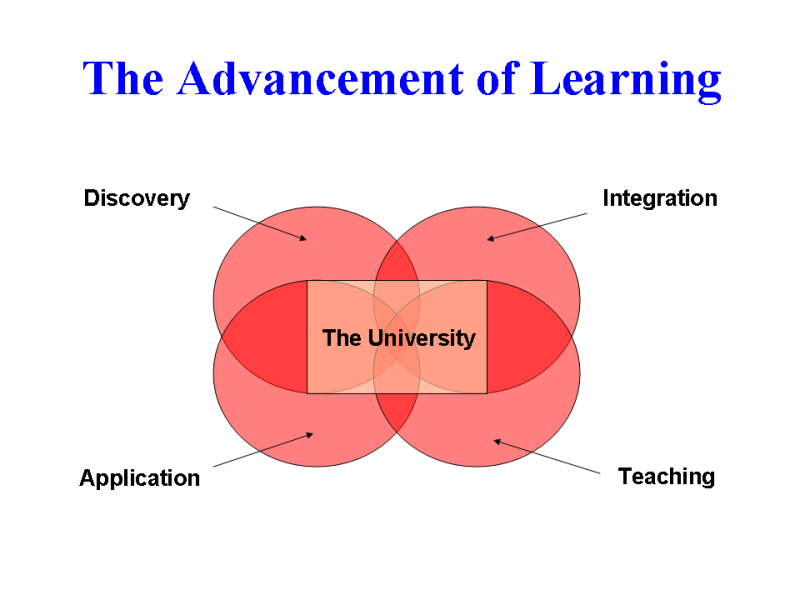 The Advancement of Learning

Discovery

Integration

The University

Application

Teaching